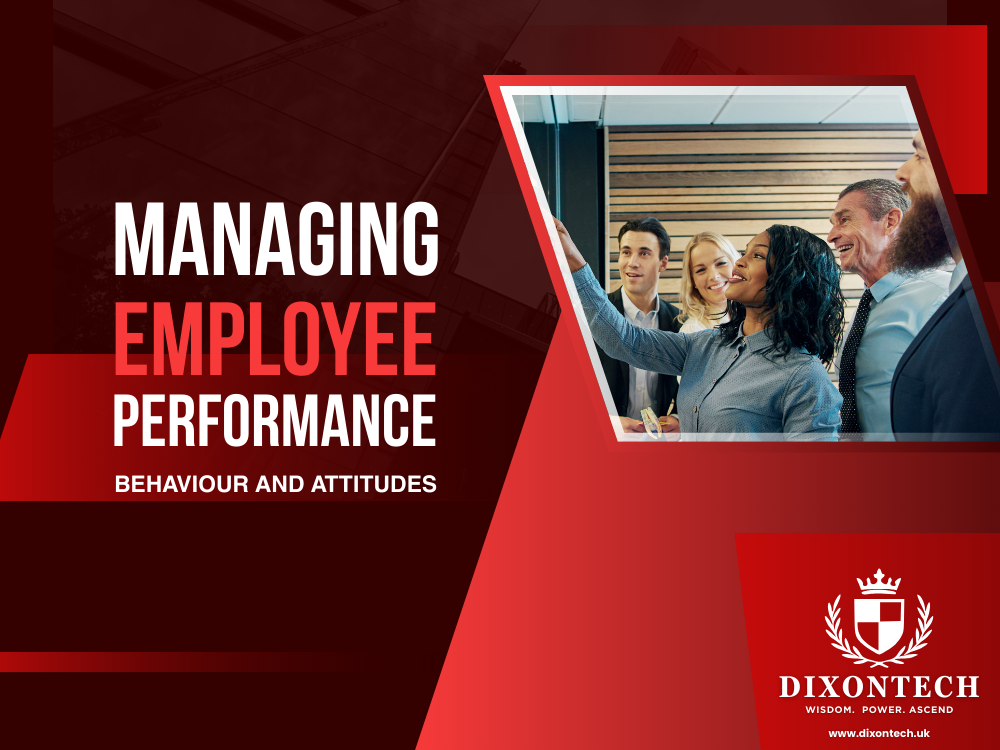 MANAGING
EMPLOYEE
PERFORMANCE
BEHAVIOUR AND ATTITUDES

DIXONTECH
WISDOM. POWER. ASCEND
www.dixontech.uk